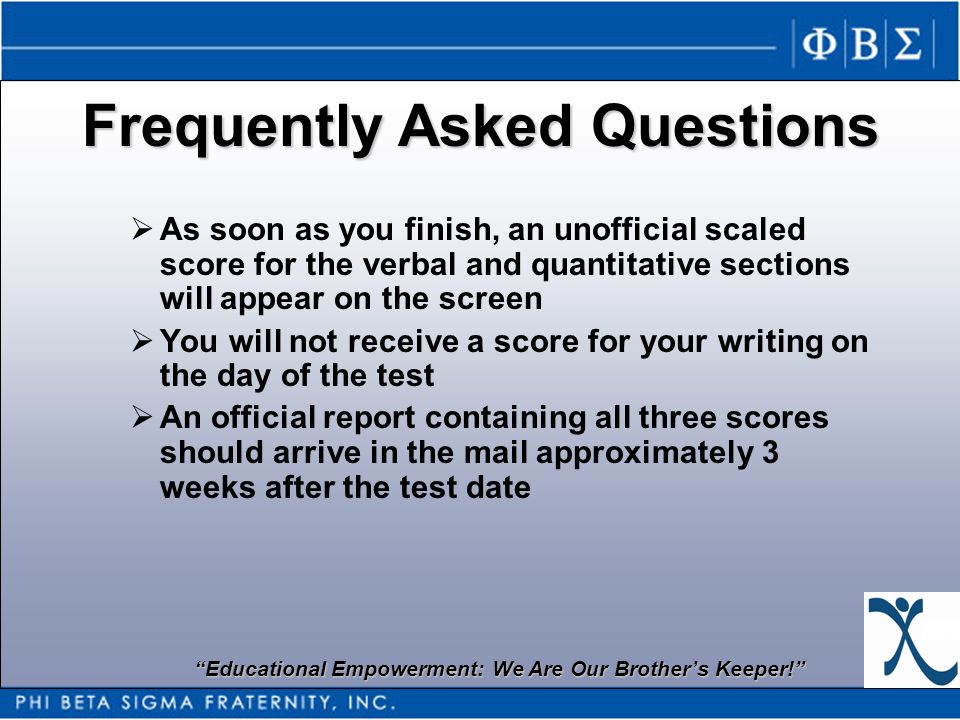 ΦΒΣ

Frequently Asked Questions

➢ As soon as you finish, an unofficial scaled score for the verbal and quantitative sections will appear on the screen

➢ You will not receive a score for your writing on the day of the test

➢ An official report containing all three scores should arrive in the mail approximately 3 weeks after the test date

"Educational Empowerment: We Are Our Brother's Keeper!"

PHI BETA SIGMA FRATERNITY, INC.